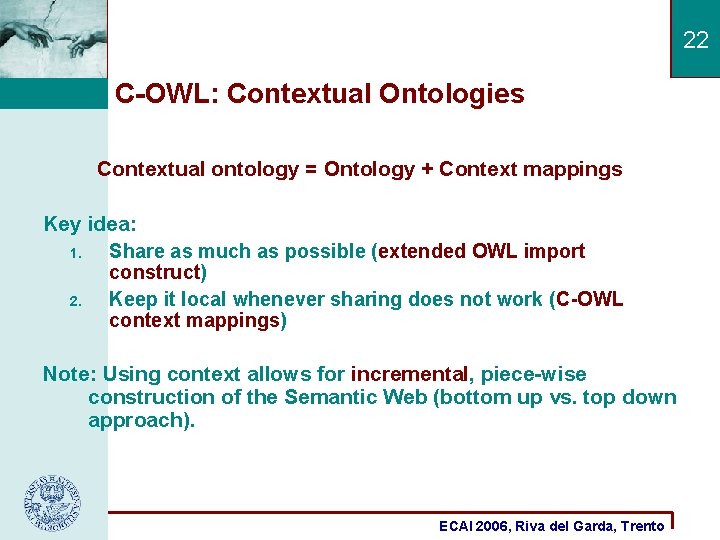 22

C-OWL: Contextual Ontologies

Contextual ontology = Ontology + Context mappings

Key idea:

1. Share as much as possible (extended OWL import construct)
2. Keep it local whenever sharing does not work (C-OWL context mappings)

Note: Using context allows for incremental, piece-wise construction of the Semantic Web (bottom up vs. top down approach).

ECAI 2006, Riva del Garda, Trento